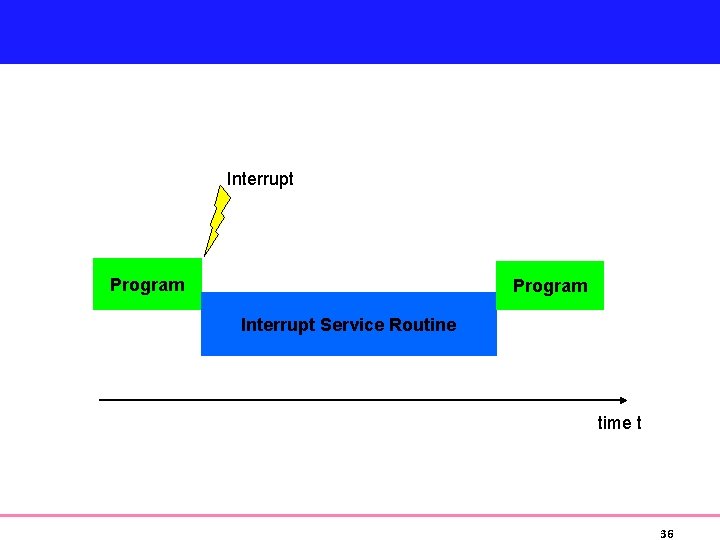 Interrupt

Program

Interrupt Service Routine

Program

time t

36